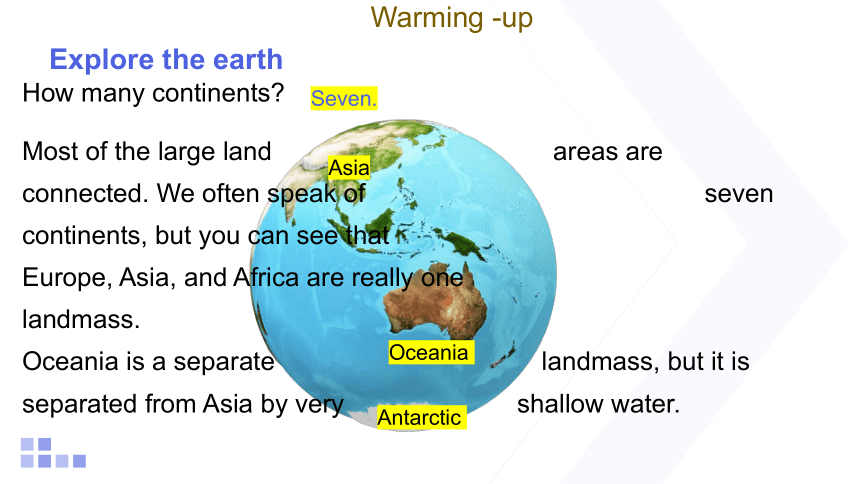 Warming -up

Explore the earth

How many continents? Seven.

Most of the large land areas are connected. We often speak of seven continents, but you can see that Europe, Asia, and Africa are really one landmass.

Oceania is a separate landmass, but it is separated from Asia by very shallow water.

Asia

Oceania

Antarctic